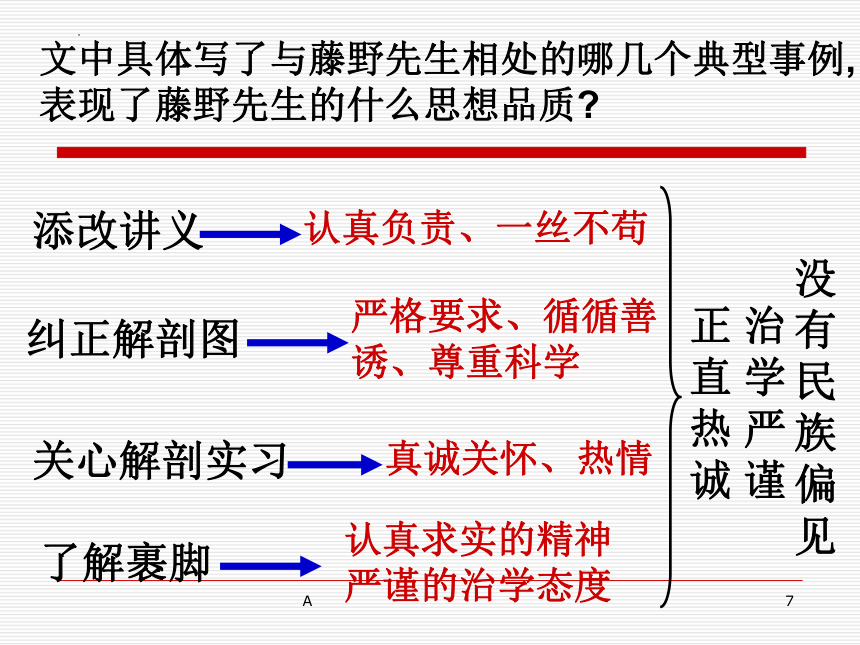 文中具体写了与藤野先生相处的哪几个典型事例，表现了藤野先生的什么思想品质？

添改讲义 认真负责、一丝不苟

纠正解剖图 严格要求、循循善诱、尊重科学

关心解剖实习 真诚关怀、热情

了解裹脚 认真求实的精神 严谨的治学态度

正直热诚

治学严谨

没有民族偏见

A

7